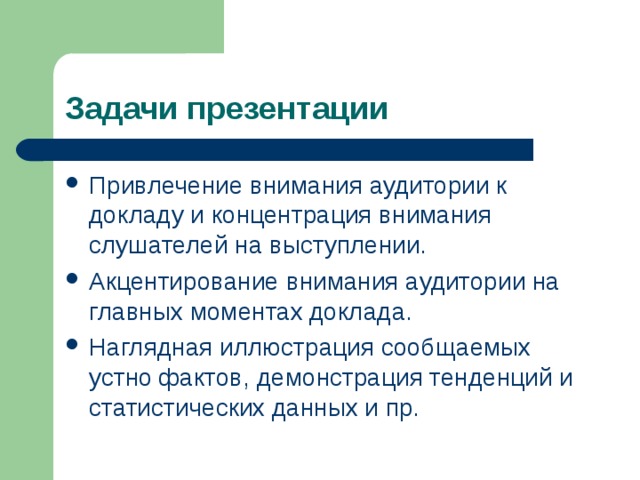 Задачи презентации

- Привлечение внимания аудитории к докладу и концентрация внимания слушателей на выступлении.
- Акцентирование внимания аудитории на главных моментах доклада.
- Наглядная иллюстрация сообщаемых устно фактов, демонстрация тенденций и статистических данных и пр.